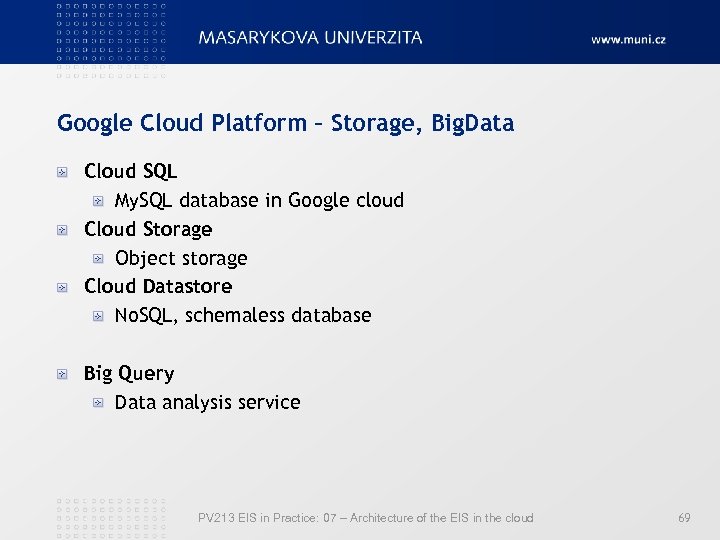 MASARYKOVA UNIVERZITA

www.muni.cz

Google Cloud Platform – Storage, BigData

Cloud SQL

MySQL database in Google cloud

Cloud Storage

Object storage

Cloud Datastore

NoSQL, schemaless database

Big Query

Data analysis service

PV213 EIS in Practice: 07 – Architecture of the EIS in the cloud

69